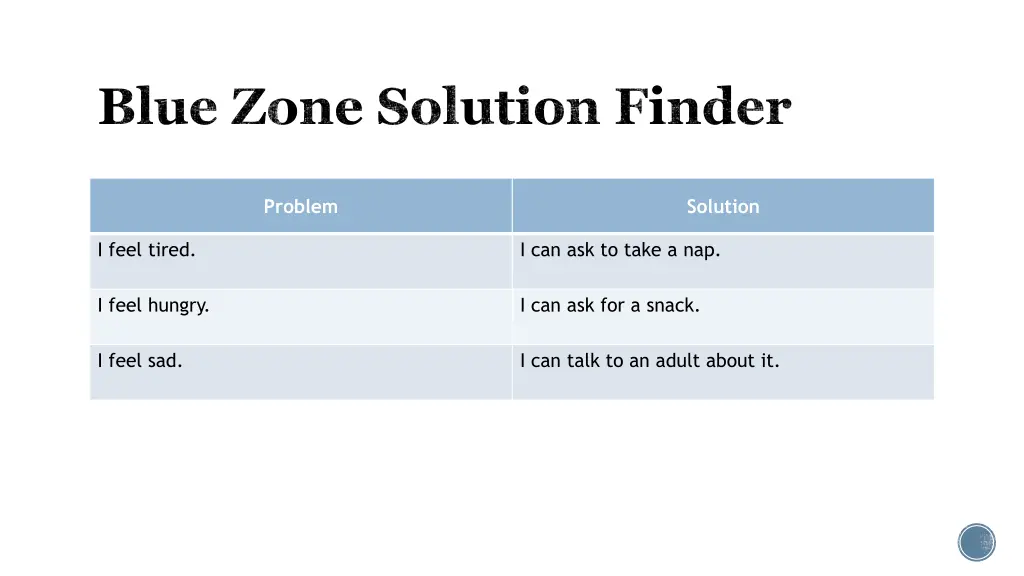 Blue Zone Solution Finder

| Problem | Solution |
|---|---|
| I feel tired. | I can ask to take a nap. |
| I feel hungry. | I can ask for a snack. |
| I feel sad. | I can talk to an adult about it. |